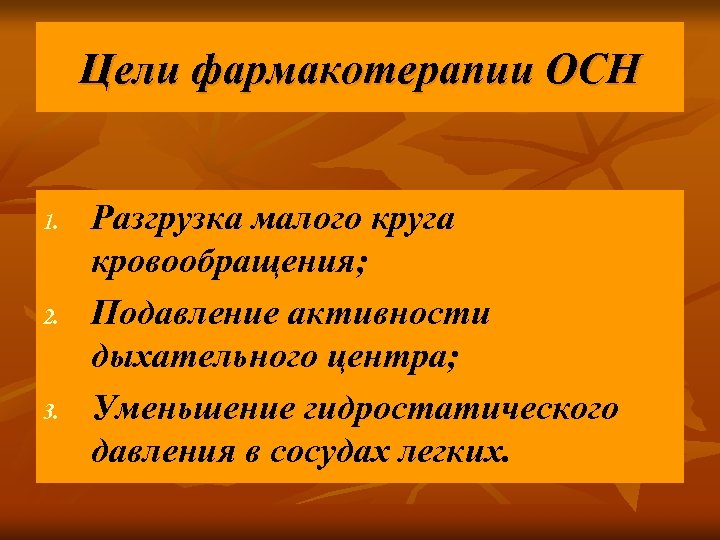 Цели фармакотерапии ОСН

1. Разгрузка малого круга кровообращения;
2. Подавление активности дыхательного центра;
3. Уменьшение гидростатического давления в сосудах легких.